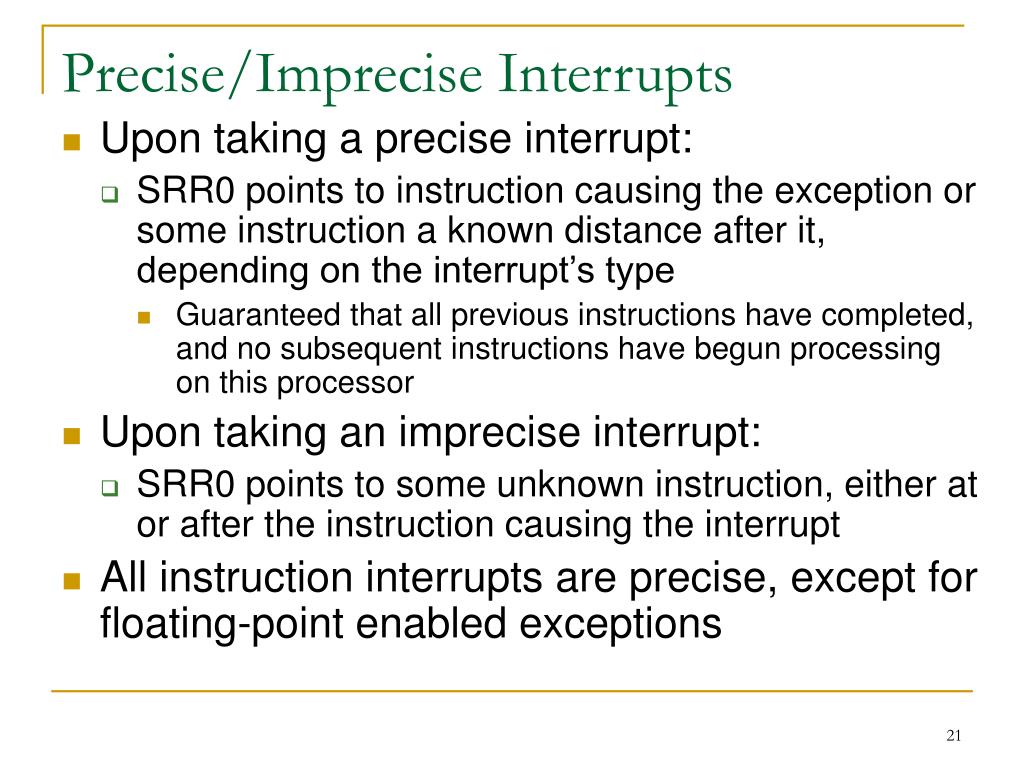 Precise/Imprecise Interrupts

Upon taking a precise interrupt:

SRR0 points to instruction causing the exception or some instruction a known distance after it, depending on the interrupt’s type

Guaranteed that all previous instructions have completed, and no subsequent instructions have begun processing on this processor

Upon taking an imprecise interrupt:

SRR0 points to some unknown instruction, either at or after the instruction causing the interrupt

All instruction interrupts are precise, except for floating-point enabled exceptions

21